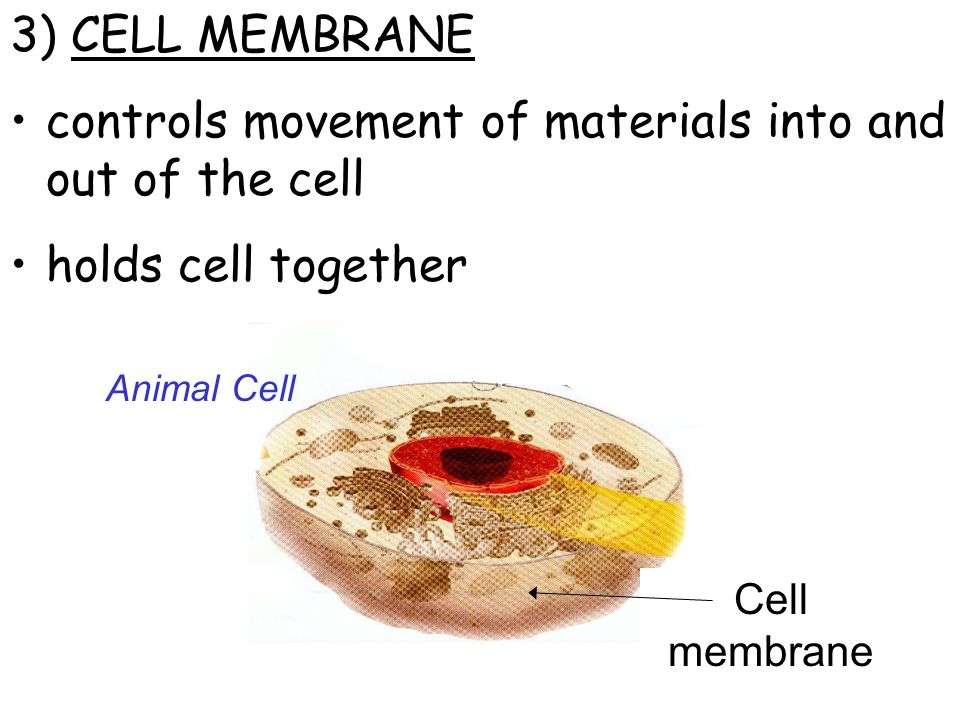 3) CELL MEMBRANE

• controls movement of materials into and out of the cell

• holds cell together

Animal Cell

Cell membrane